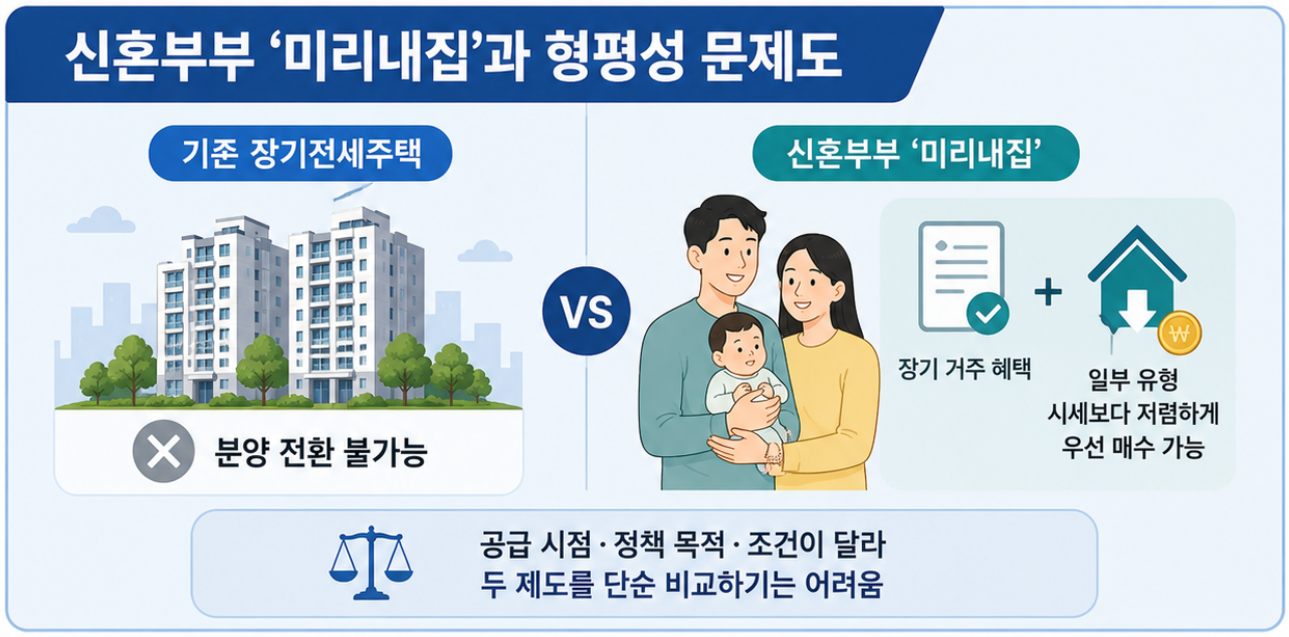 신혼부부 ‘미리내집’과 형평성 문제도

기존 장기전세주택

분양 전환 불가능

VS

신혼부부 ‘미리내집’

장기 거주 혜택

+

₩

일부 유형
시세보다 저렴하게
우선 매수 가능

공급 시점 · 정책 목적 · 조건이 달라
두 제도를 단순 비교하기는 어려움